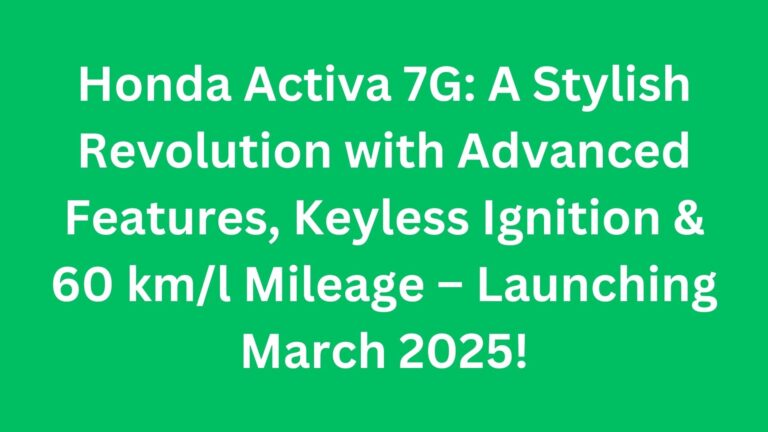 Honda Activa 7G: A Stylish Revolution with Advanced Features, Keyless Ignition & 60 km/l Mileage – Launching March 2025!